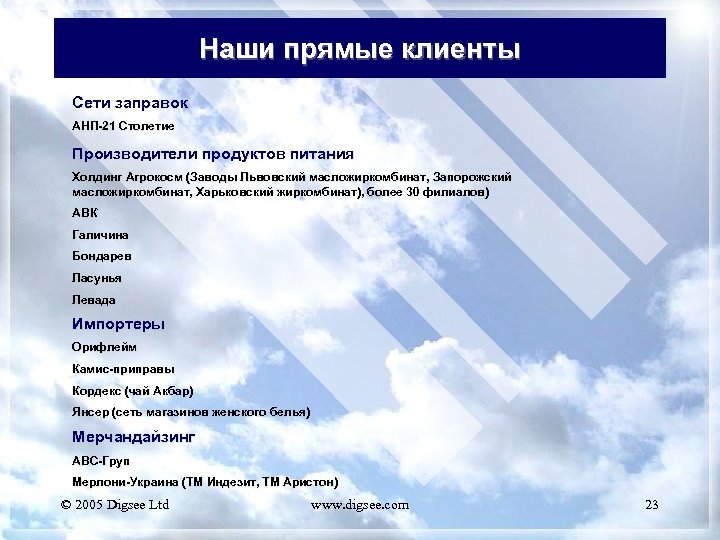 Наши прямые клиенты

Сети заправок

АНП-21 Столетие

Производители продуктов питания

Холдинг Агрокосм (Заводы Львовский масложиркомбинат, Запорожский масложиркомбинат, Харьковский жиркомбинат), более 30 филиалов)

АВК

Галичина

Бондарев

Ласунья

Левада

Импортеры

Орифлейм

Камис-приправы

Кордекс (чай Акбар)

Янсер (сеть магазинов женского белья)

Мерчандайзинг

АВС-Груп

Мерлони-Украина (ТМ Индезит, ТМ Аристон)

© 2005 Digsee Ltd

www.digsee.com

23